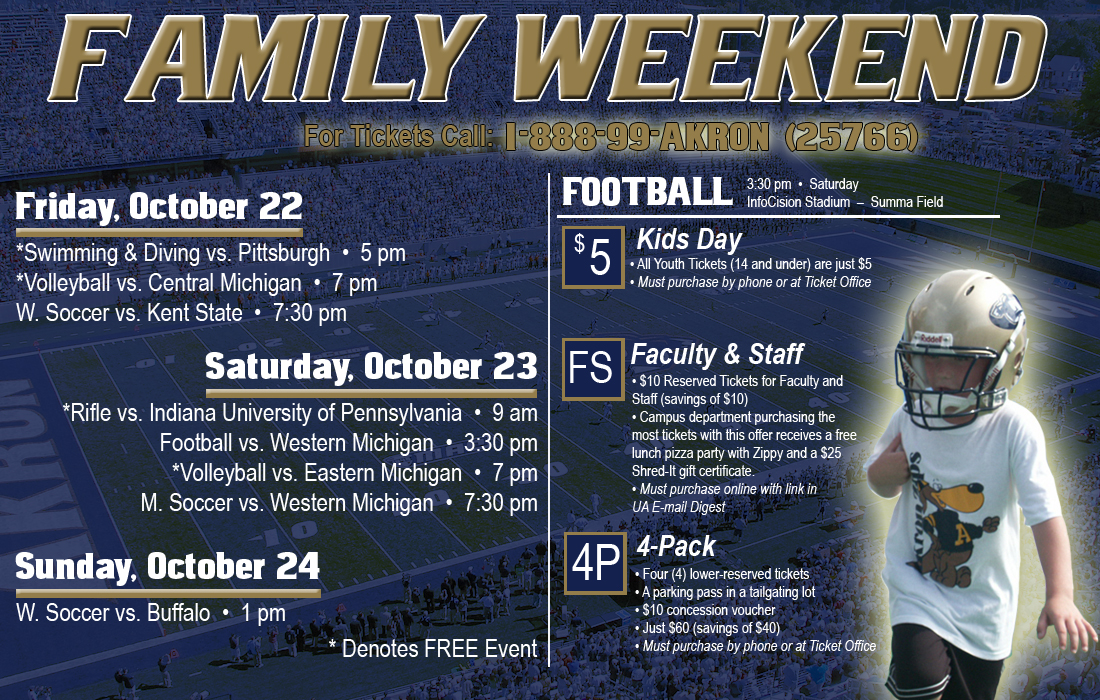 FAMILY WEEKEND

For Tickets Call: 1-888-99-AKRON (25766)

Friday, October 22

*Swimming & Diving vs. Pittsburgh • 5 pm
*Volleyball vs. Central Michigan • 7 pm
W. Soccer vs. Kent State • 7:30 pm

Saturday, October 23

*Rifle vs. Indiana University of Pennsylvania • 9 am
Football vs. Western Michigan • 3:30 pm
*Volleyball vs. Eastern Michigan • 7 pm
M. Soccer vs. Western Michigan • 7:30 pm

Sunday, October 24

W. Soccer vs. Buffalo • 1 pm

* Denotes FREE Event

FOOTBALL 3:30 pm • Saturday InfoCision Stadium – Summa Field

$5 Kids Day
• All Youth Tickets (14 and under) are just $5
• Must purchase by phone or at Ticket Office

FS Faculty & Staff
• $10 Reserved Tickets for Faculty and Staff (savings of $10)
• Campus department purchasing the most tickets with this offer receives a free lunch pizza party with Zippy and a $25 Shred-It gift certificate.
• Must purchase online with link in UA E-mail Digest

4P 4-Pack
• Four (4) lower-reserved tickets
• A parking pass in a tailgating lot
• $10 concession voucher
• Just $60 (savings of $40)
• Must purchase by phone or at Ticket Office

AKRON

Riddell